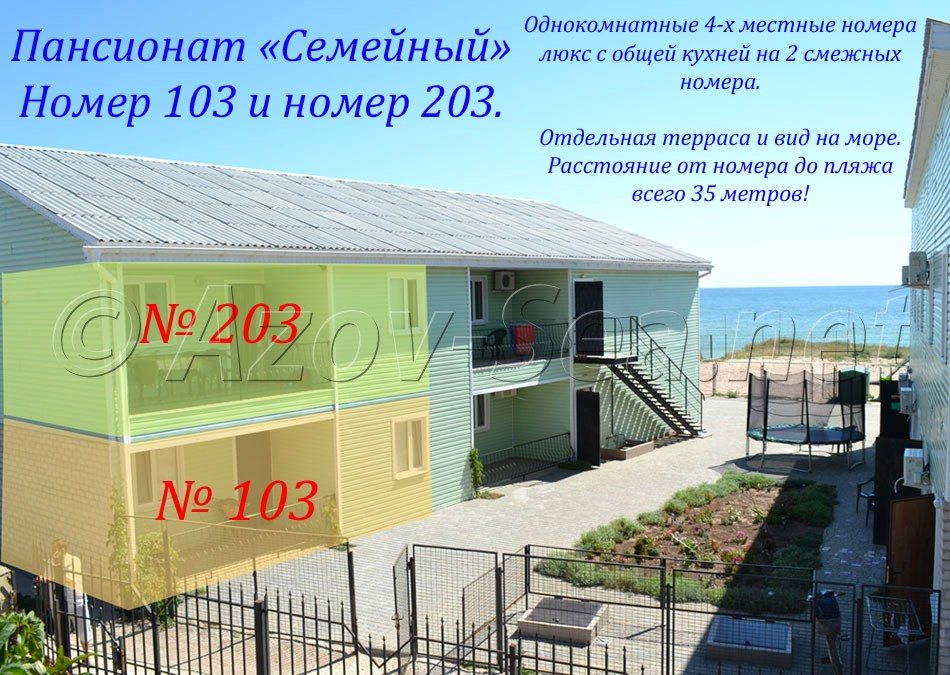 Пансионат «Семейный»
Номер 103 и номер 203.

Однокомнатные 4-х местные номера люкс с общей кухней на 2 смежных номера.

Отдельная терраса и вид на море. Расстояние от номера до пляжа всего 35 метров!

©Azov-Sea.net

№ 203

№ 103